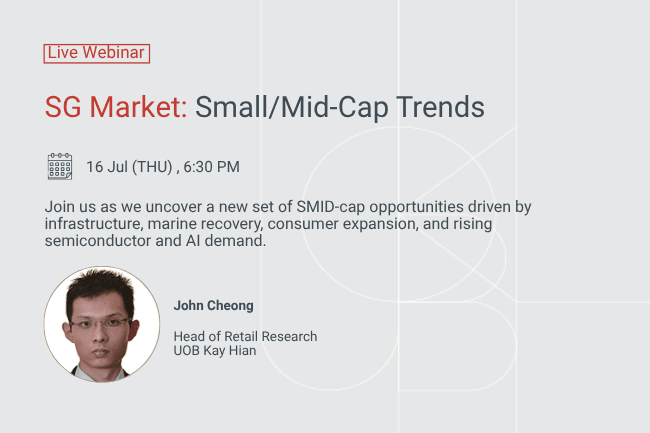 Live Webinar

SG Market: Small/Mid-Cap Trends

16 Jul (THU) , 6:30 PM

Join us as we uncover a new set of SMID-cap opportunities driven by infrastructure, marine recovery, consumer expansion, and rising semiconductor and AI demand.

John Cheong

Head of Retail Research
UOB Kay Hian